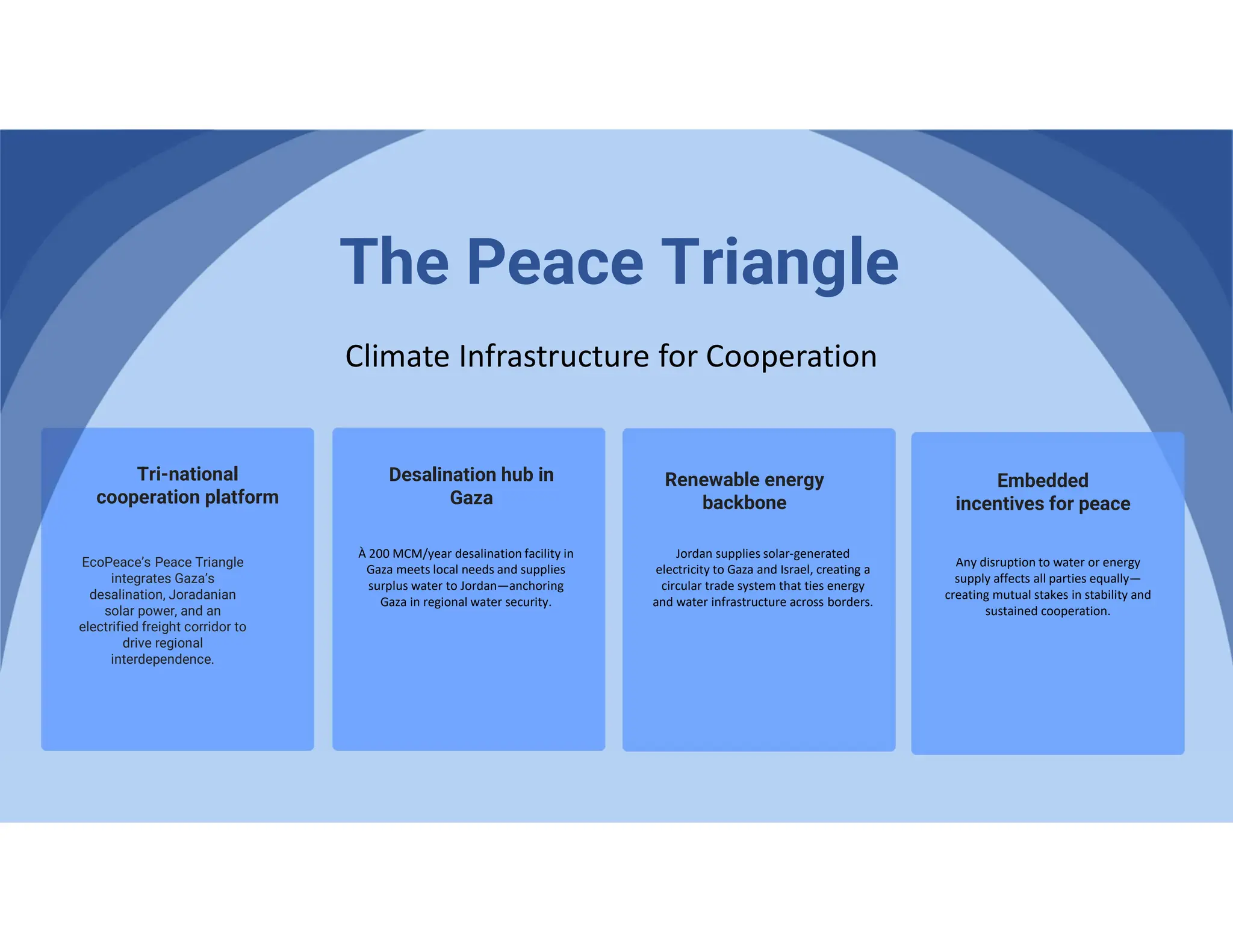 The Peace Triangle

Climate Infrastructure for Cooperation

Tri-national cooperation platform

EcoPeace's Peace Triangle integrates Gaza's desalination, Joradanian solar power, and an electrified freight corridor to drive regional interdependence.

Desalination hub in Gaza

À 200 MCM/year desalination facility in Gaza meets local needs and supplies surplus water to Jordan—anchoring Gaza in regional water security.

Renewable energy backbone

Jordan supplies solar-generated electricity to Gaza and Israel, creating a circular trade system that ties energy and water infrastructure across borders.

Embedded incentives for peace

Any disruption to water or energy supply affects all parties equally—creating mutual stakes in stability and sustained cooperation.